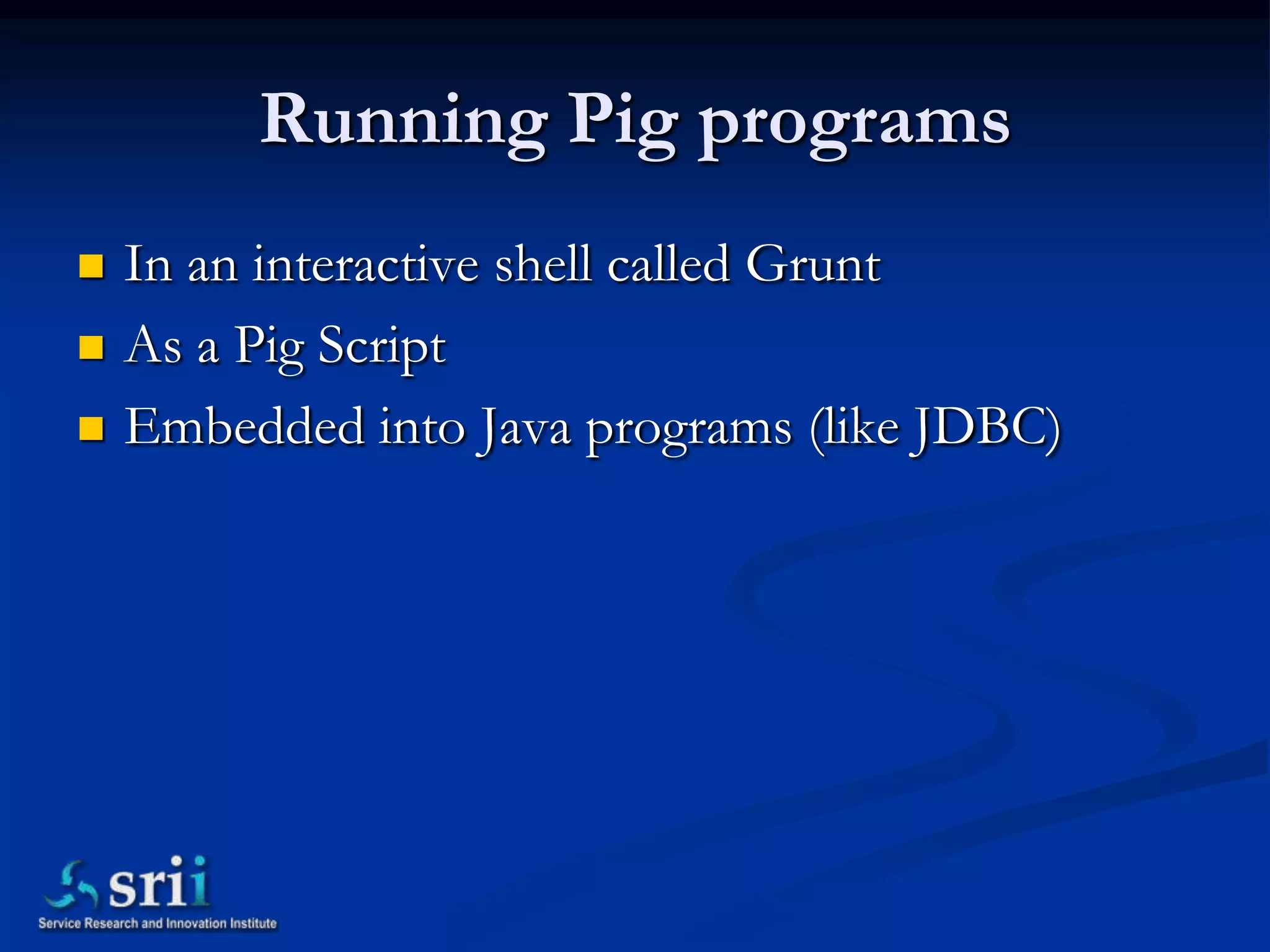 Running Pig programs

- In an interactive shell called Grunt
- As a Pig Script
- Embedded into Java programs (like JDBC)

srii
Service Research and Innovation Institute